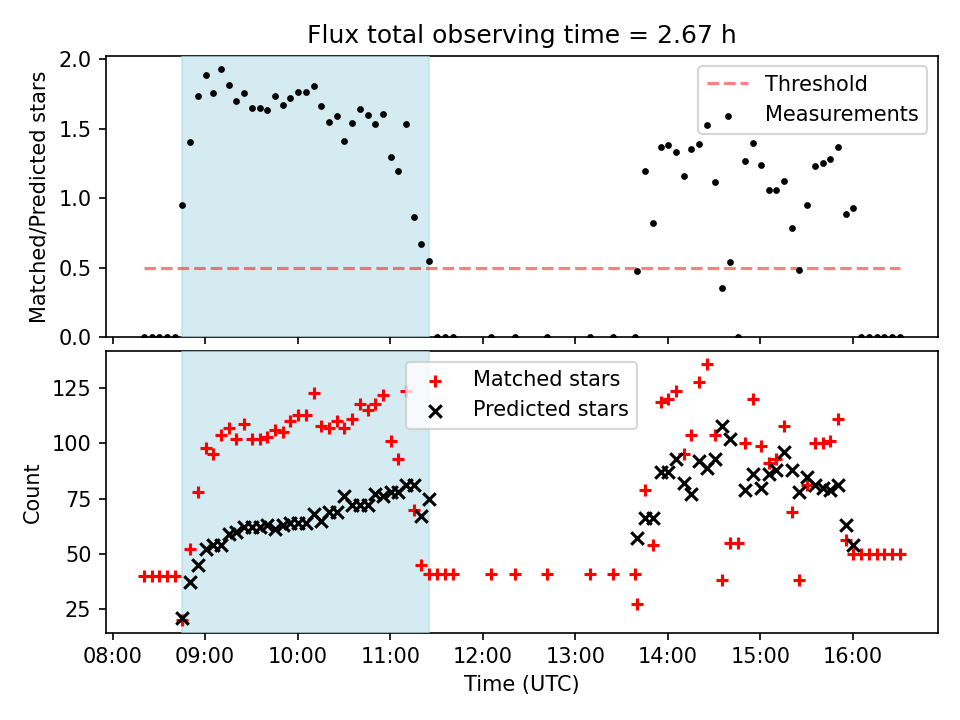 Flux total observing time = 2.67 h

Matched/Predicted stars

2.0
1.5
1.0
0.5
0.0

Threshold
Measurements

Count

125
100
75
50
25

Matched stars
Predicted stars

08:00 09:00 10:00 11:00 12:00 13:00 14:00 15:00 16:00

Time (UTC)